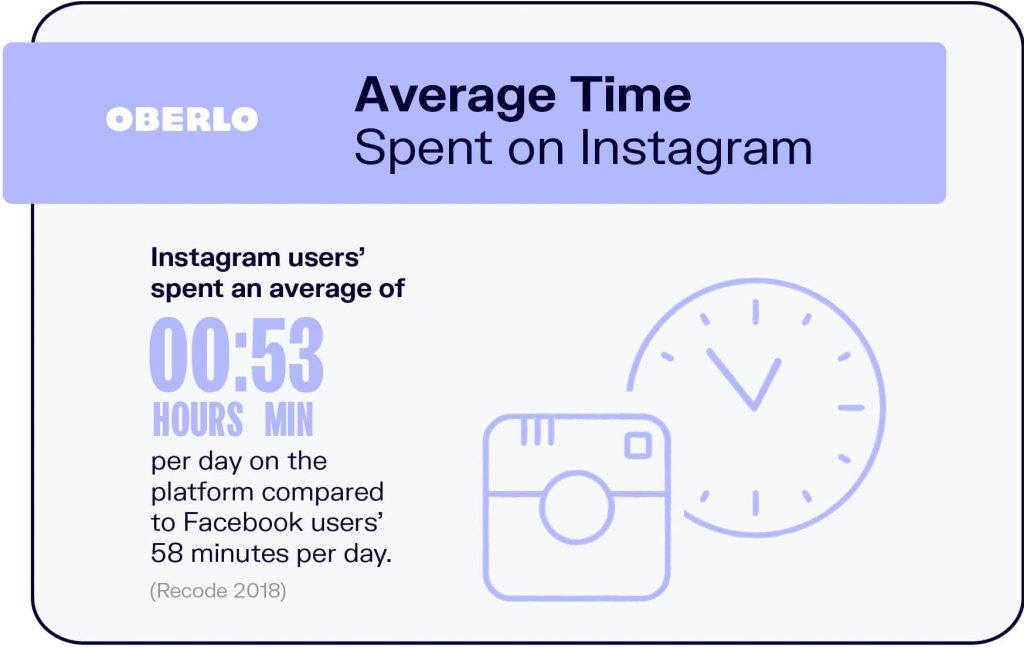 OBERLO

Average Time
Spent on Instagram

Instagram users' spent an average of

00:53
HOURS MIN

per day on the platform compared to Facebook users' 58 minutes per day.

(Recode 2018)